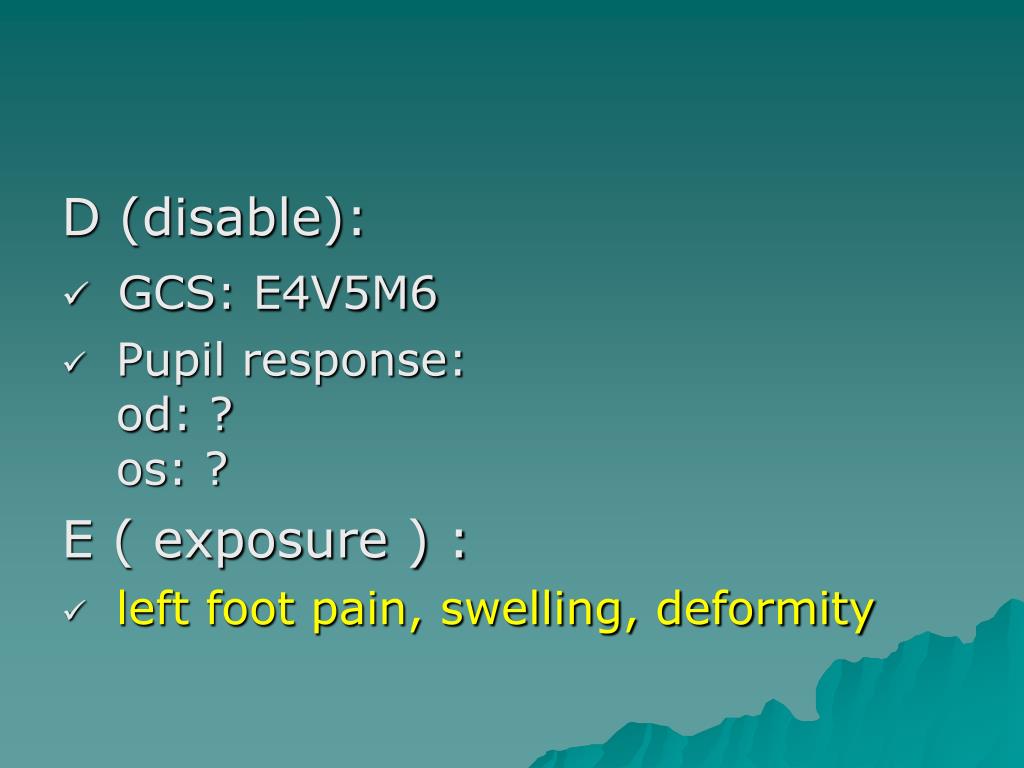 D (disable):

✓ GCS: E4V5M6

✓ Pupil response:
od: ?
os: ?

E ( exposure ) :

✓ left foot pain, swelling, deformity